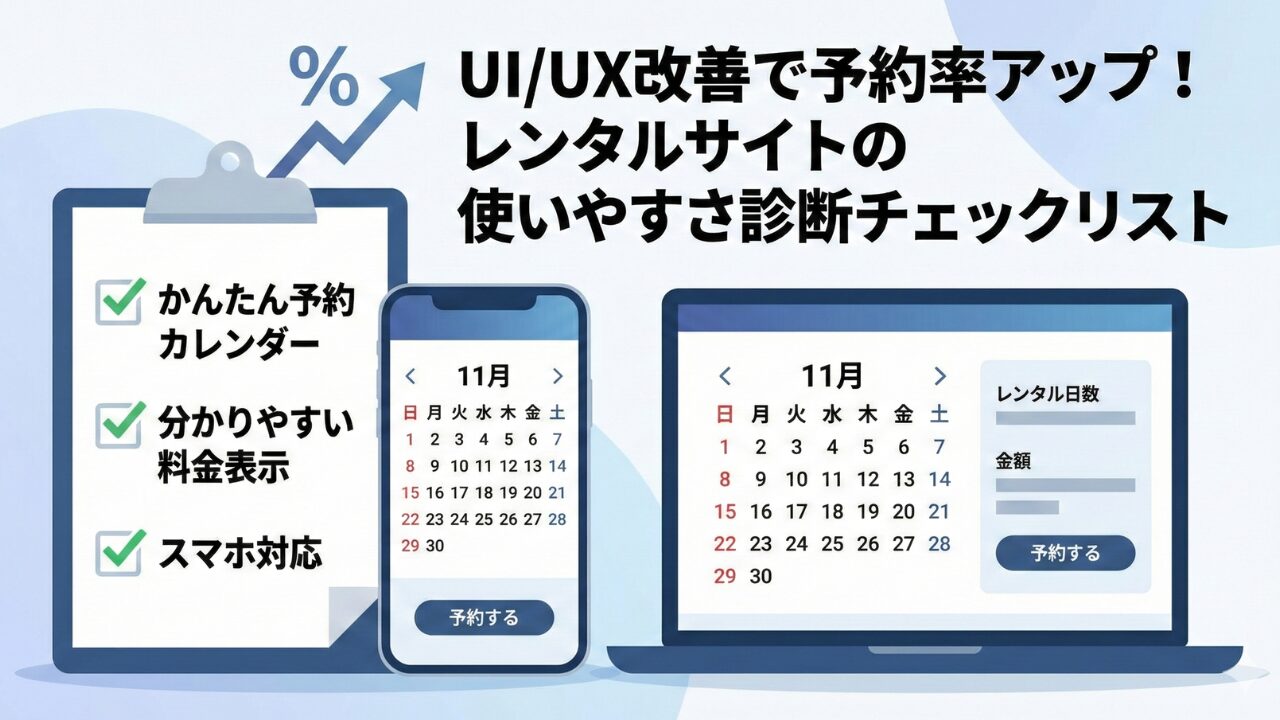 %

UI/UX改善で予約率アップ！
レンタルサイトの
使いやすさ診断チェックリスト

かんたん予約カレンダー

分かりやすい料金表示

スマホ対応

11月

| 日 | 月 | 火 | 水 | 木 | 金 | 土 |
|---|---|---|---|---|---|---|
| 1 | 2 | 3 | 4 | 5 | 6 | 7 |
| 8 | 9 | 10 | 11 | 12 | 13 | 14 |
| 15 | 16 | 17 | 18 | 19 | 20 | 21 |
| 22 | 23 | 24 | 25 | 26 | 27 | 28 |
| 29 | 30 | | | | | |

予約する

11月

| 日 | 月 | 火 | 水 | 木 | 金 | 土 |
|---|---|---|---|---|---|---|
| 1 | 2 | 3 | 4 | 5 | 6 | 7 |
| 8 | 9 | 10 | 11 | 12 | 13 | 14 |
| 15 | 16 | 17 | 18 | 19 | 20 | 21 |
| 22 | 23 | 24 | 25 | 26 | 27 | 28 |
| 29 | 30 | | | | | |

レンタル日数

金額

予約する